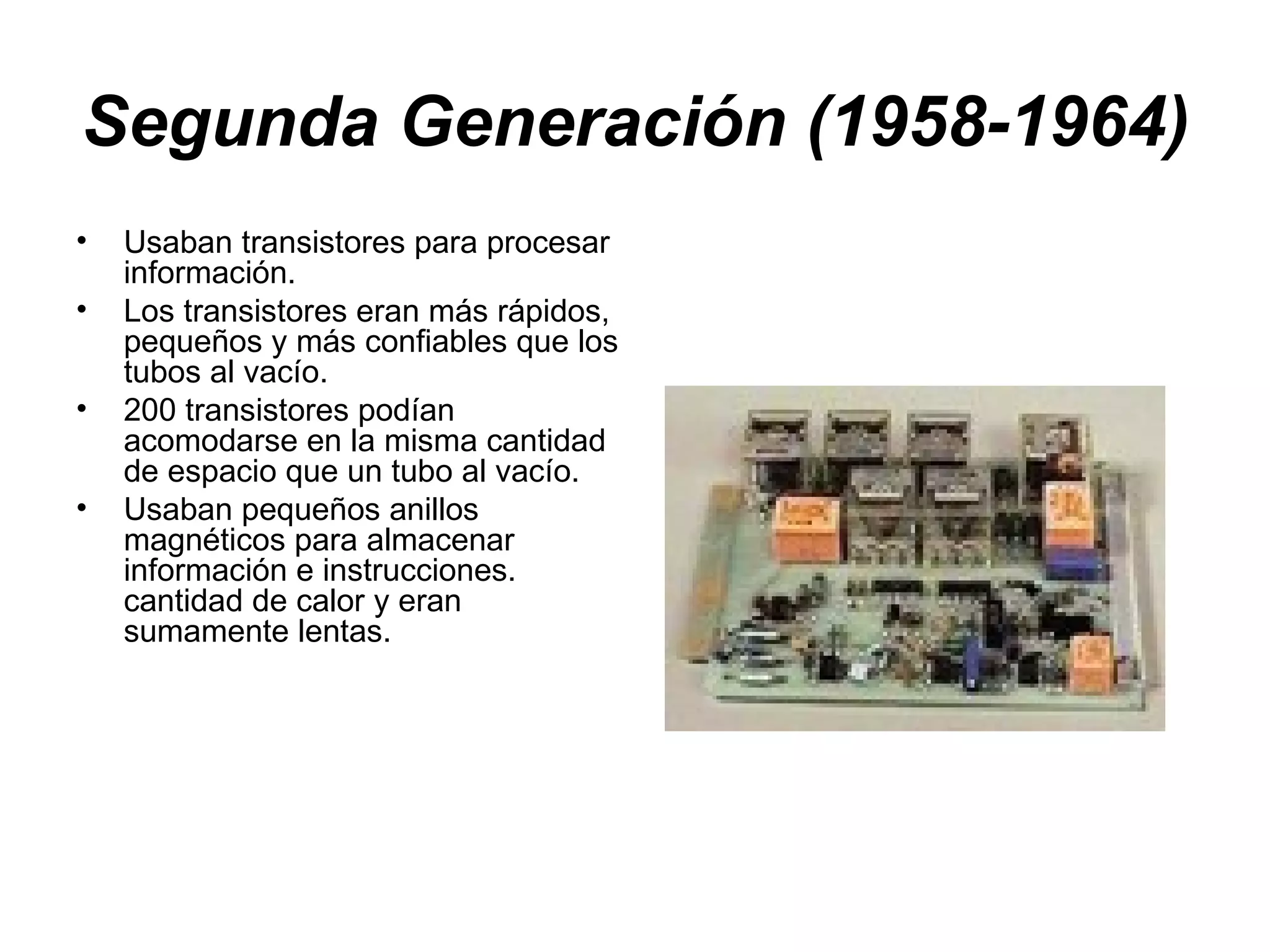 Segunda Generación (1958-1964)

• Usaban transistores para procesar información.
• Los transistores eran más rápidos, pequeños y más confiables que los tubos al vacío.
• 200 transistores podían acomodarse en la misma cantidad de espacio que un tubo al vacío.
• Usaban pequeños anillos magnéticos para almacenar información e instrucciones. cantidad de calor y eran sumamente lentas.